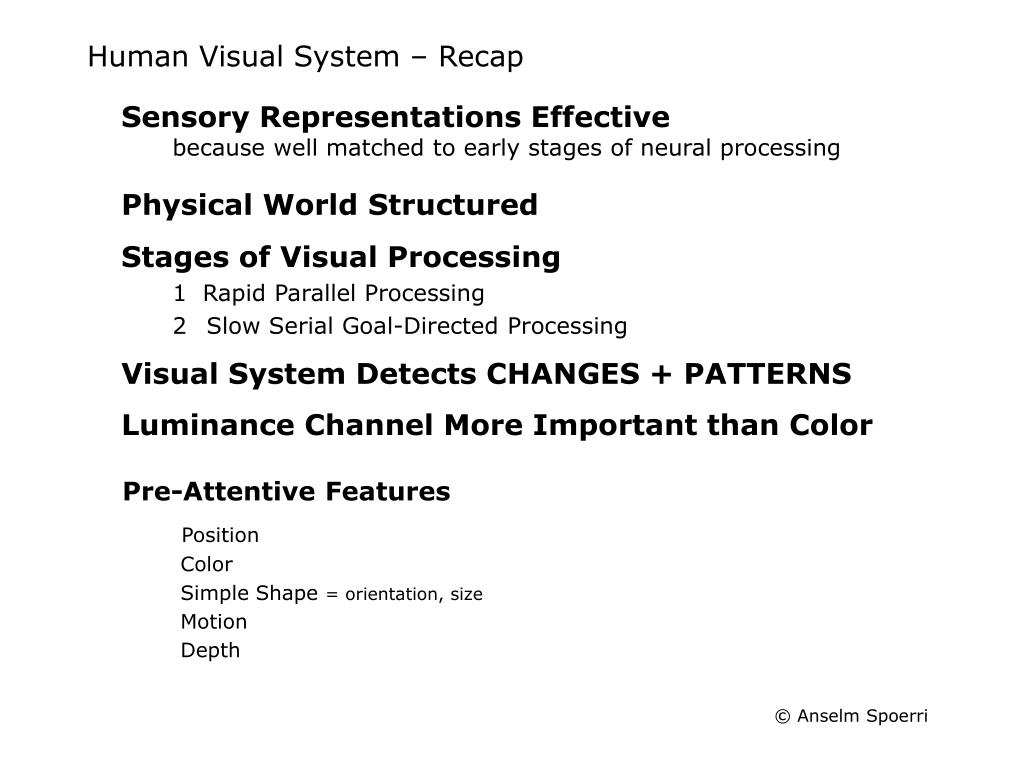 Human Visual System – Recap

Sensory Representations Effective
because well matched to early stages of neural processing

Physical World Structured

Stages of Visual Processing
1 Rapid Parallel Processing
2 Slow Serial Goal-Directed Processing

Visual System Detects CHANGES + PATTERNS

Luminance Channel More Important than Color

Pre-Attentive Features

Position
Color
Simple Shape = orientation, size
Motion
Depth

© Anselm Spoerri